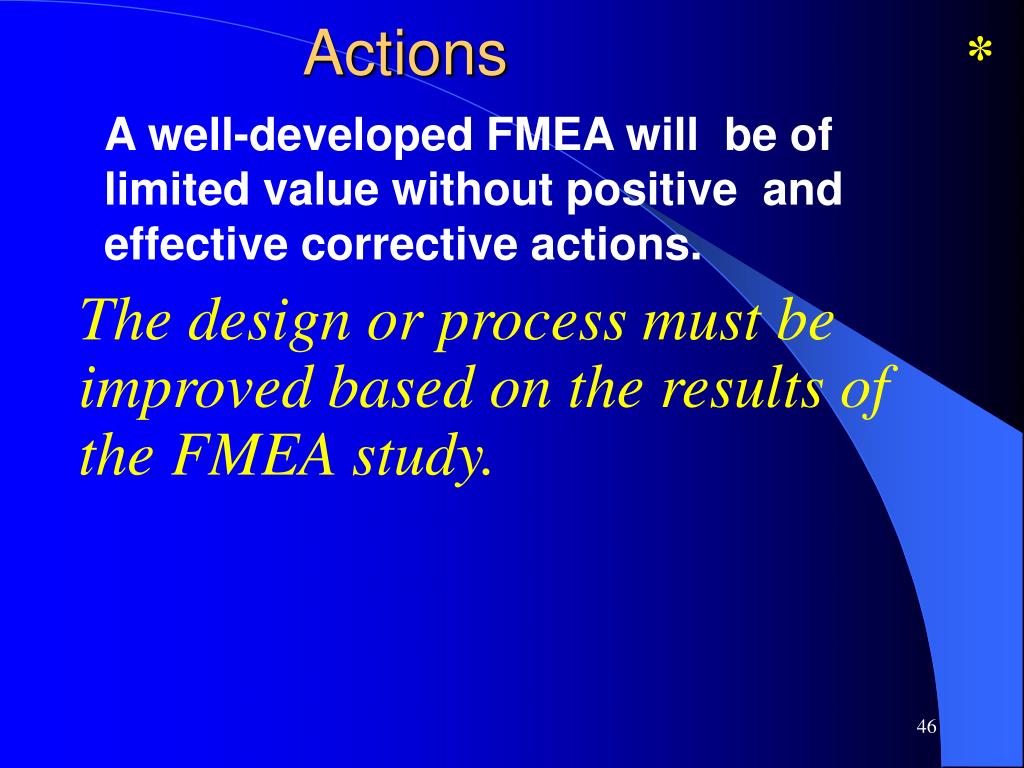 Actions

*

A well-developed FMEA will be of limited value without positive and effective corrective actions.

The design or process must be improved based on the results of the FMEA study.

46